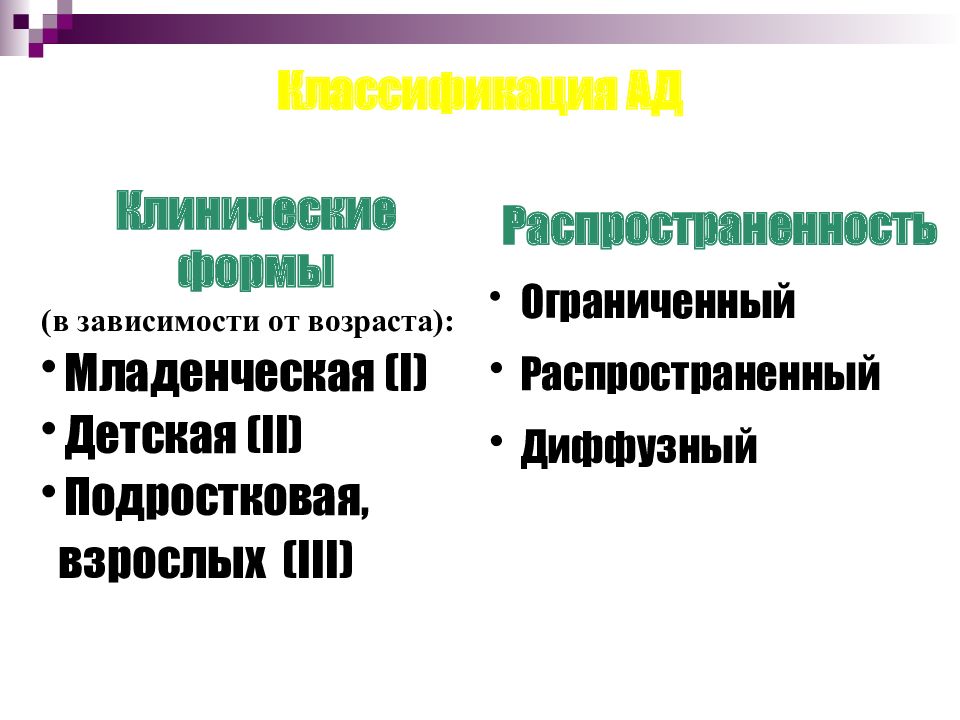 Классификация АД

Клинические формы
(в зависимости от возраста):
• Младенческая (I)
• Детская (II)
• Подростковая, взрослых (III)

Распространенность
• Ограниченный
• Распространенный
• Диффузный